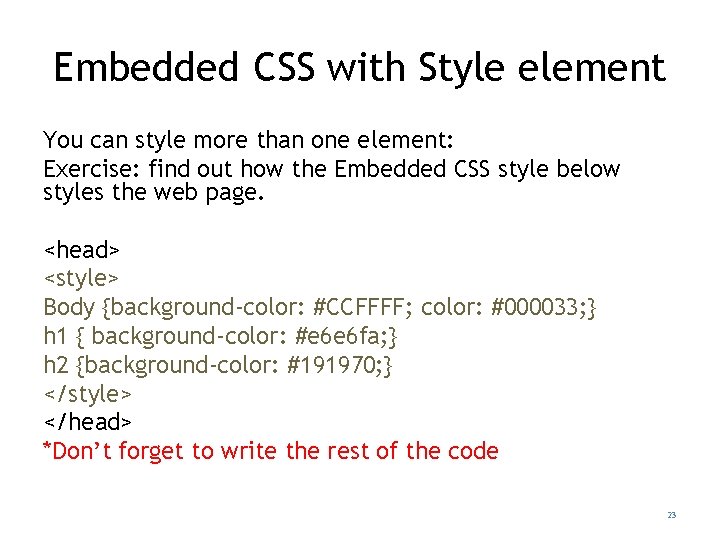 Embedded CSS with Style element

You can style more than one element:
Exercise: find out how the Embedded CSS style below styles the web page.

<head>
<style>
Body {background-color: #CCFFFF; color: #000033;}
h1 { background-color: #e6e6fa;}
h2 {background-color: #191970;}
</style>
</head>
*Don’t forget to write the rest of the code

23